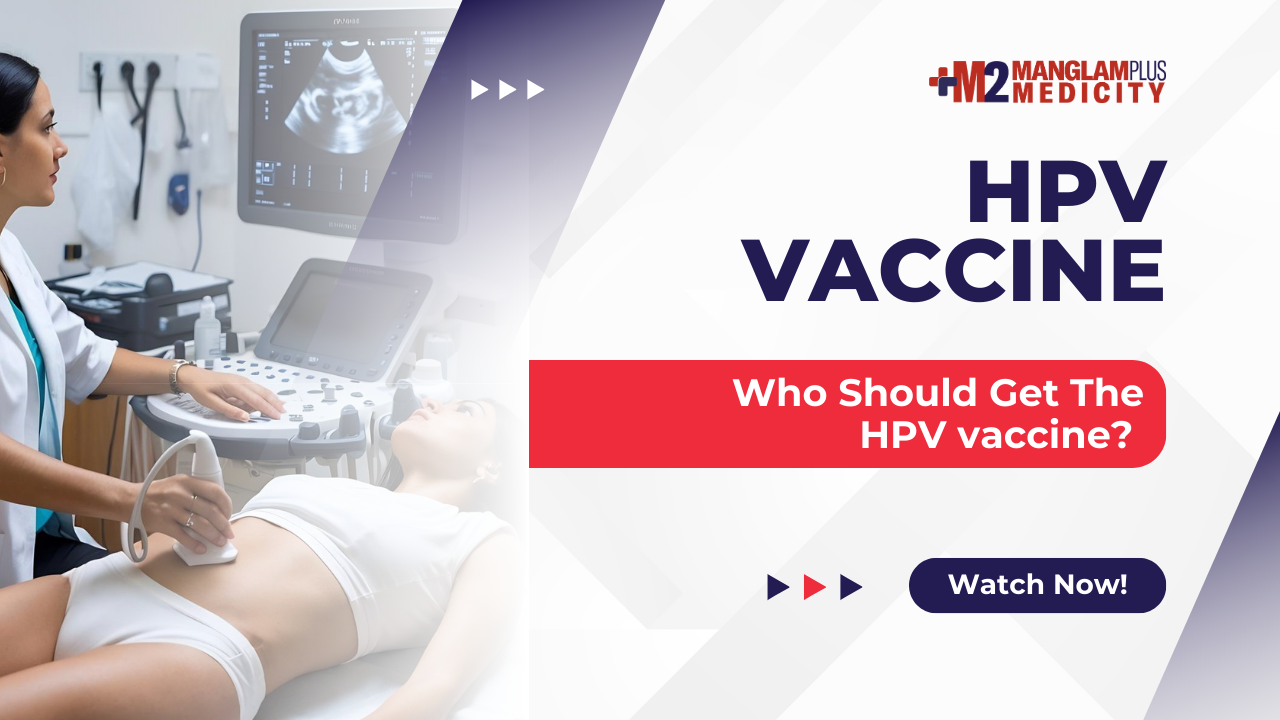 M2 MANGLAMPLUS MEDICITY

HPV VACCINE

Who Should Get The HPV vaccine?

Watch Now!